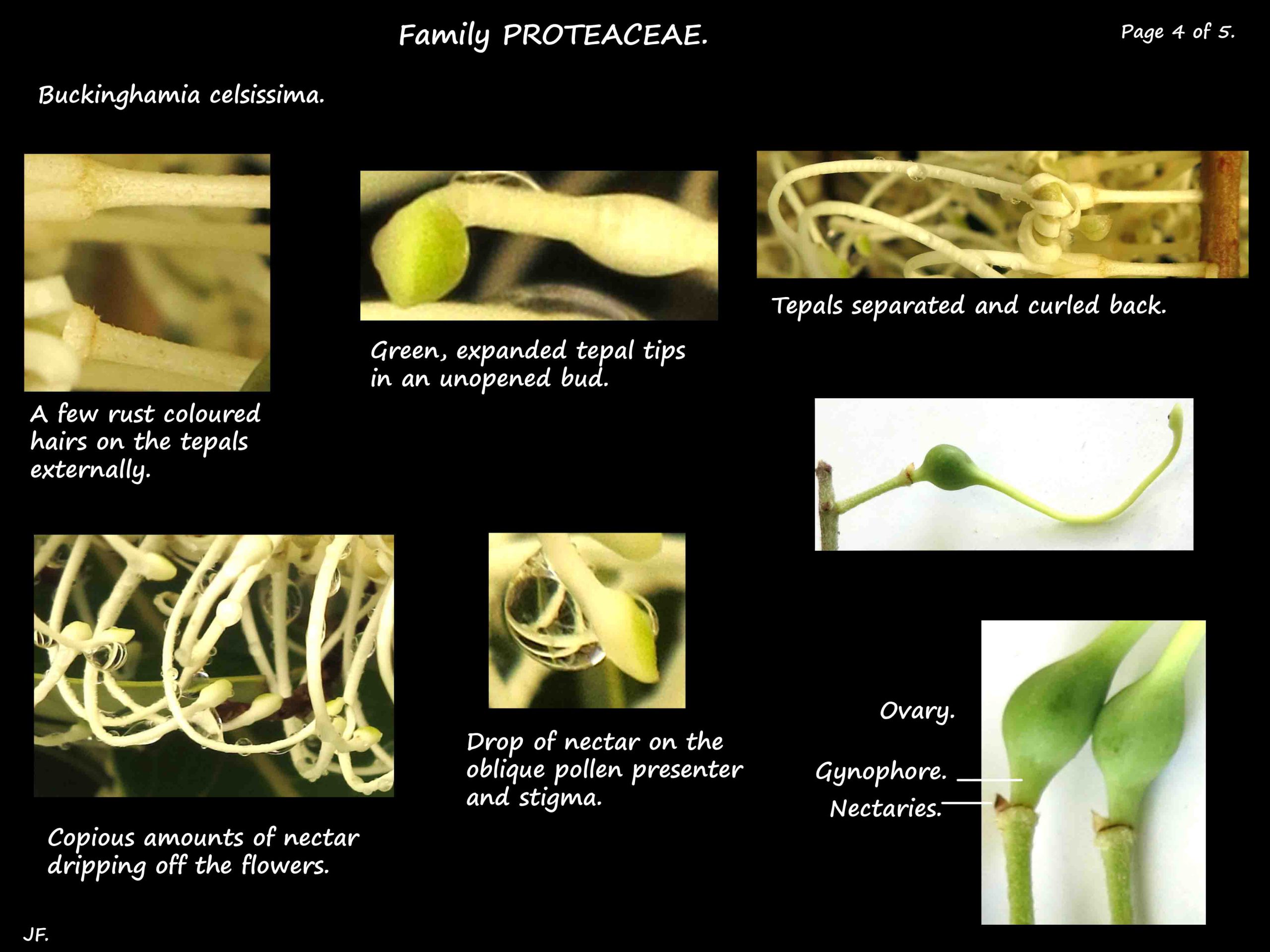 Family PROTEACEAE.

Page 4 of 5.

Buckinghamia celsissima.

A few rust coloured hairs on the tepals externally.

Green, expanded tepal tips in an unopened bud.

Tepals separated and curled back.

Copious amounts of nectar dripping off the flowers.

Drop of nectar on the oblique pollen presenter and stigma.

Ovary.

Gynophore.

Nectaries.

JF.